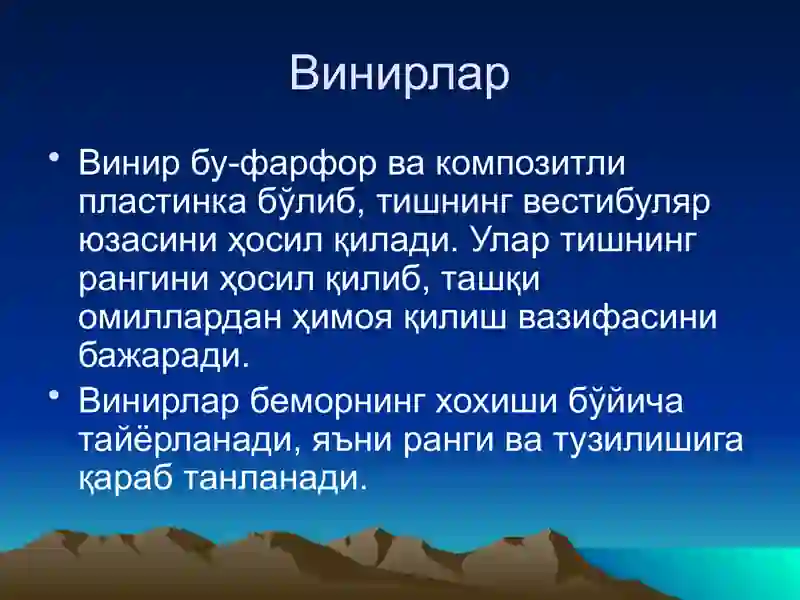 Винирлар

• Винир бу-фарфор ва композитли пластинка бўлиб, тишнинг вестибуляр юзасини ҳосил қилади. Улар тишнинг рангини ҳосил қилиб, ташқи омиллардан ҳимоя қилиш вазифасини бажаради.

• Винирлар беморнинг хохиши бўйича тайёрланади, яъни ранги ва тузилишига қараб танланади.